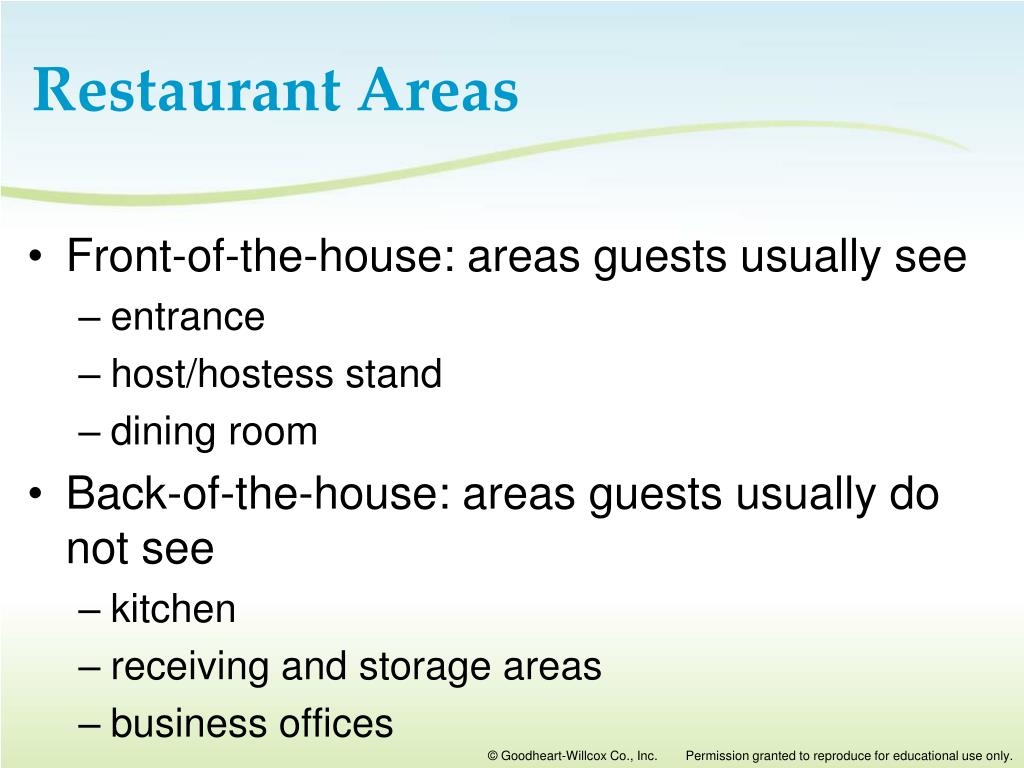 Restaurant Areas

• Front-of-the-house: areas guests usually see
– entrance
– host/hostess stand
– dining room
• Back-of-the-house: areas guests usually do not see
– kitchen
– receiving and storage areas
– business offices

© Goodheart-Willcox Co., Inc. Permission granted to reproduce for educational use only.